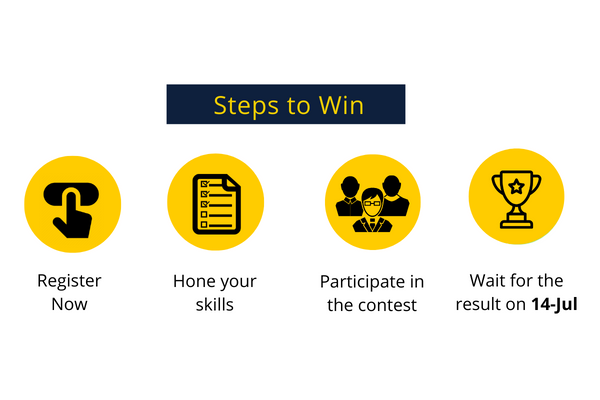 Steps to Win

Register Now

Hone your skills

Participate in the contest

Wait for the result on 14-Jul